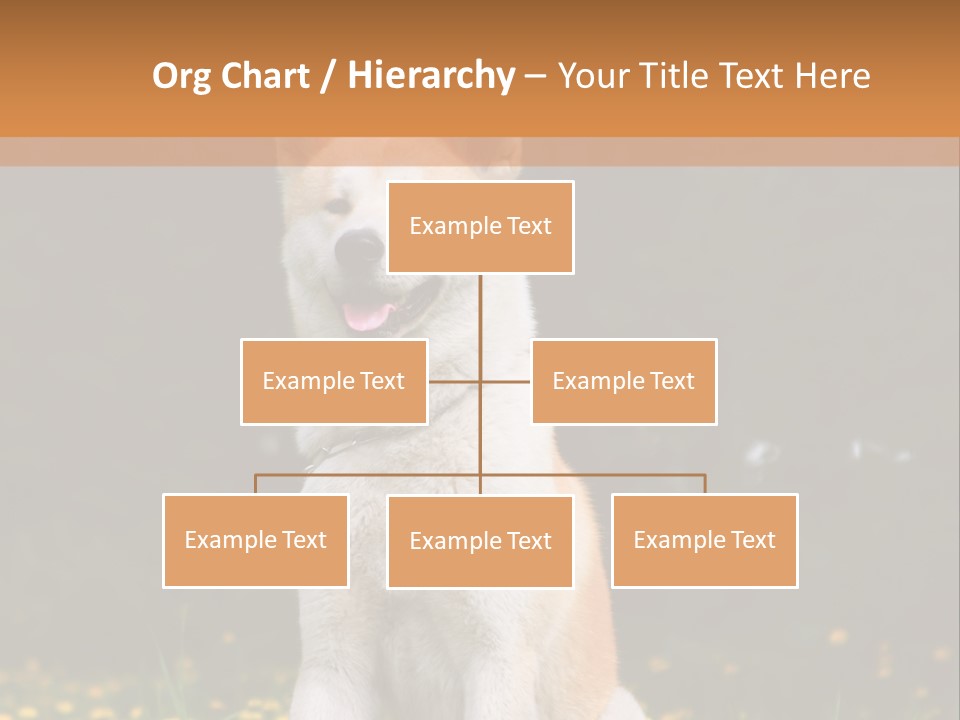 Org Chart / Hierarchy – Your Title Text Here

Example Text

Example Text

Example Text

Example Text

Example Text

Example Text